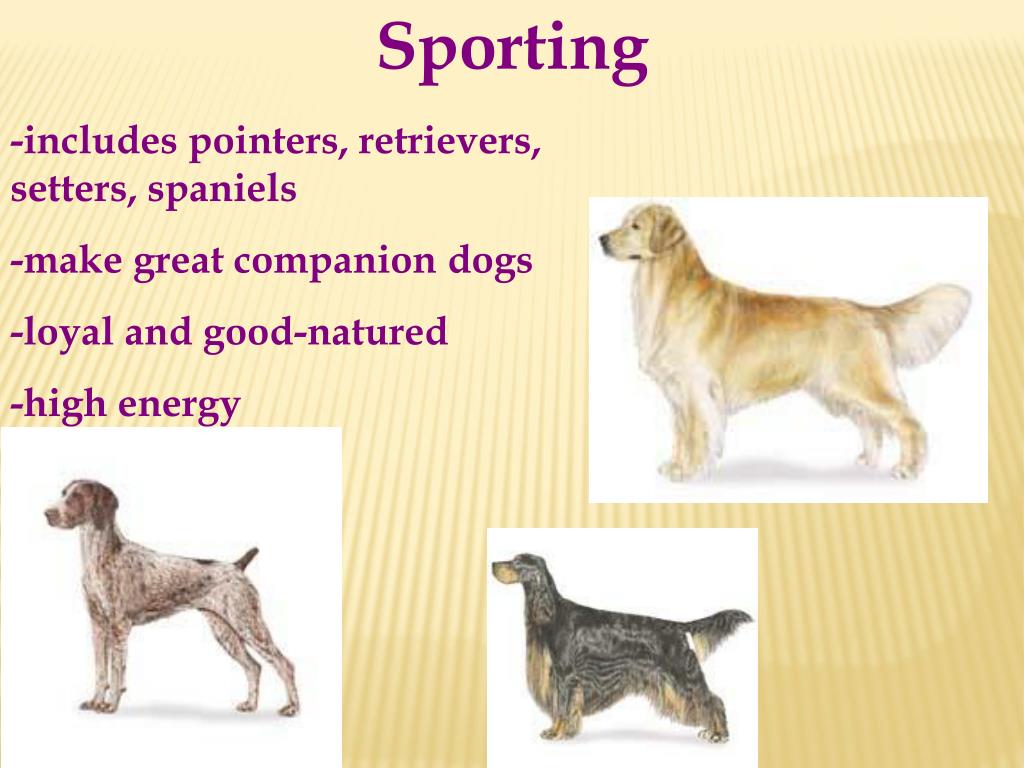 Sporting

-includes pointers, retrievers, setters, spaniels

-make great companion dogs

-loyal and good-natured

-high energy